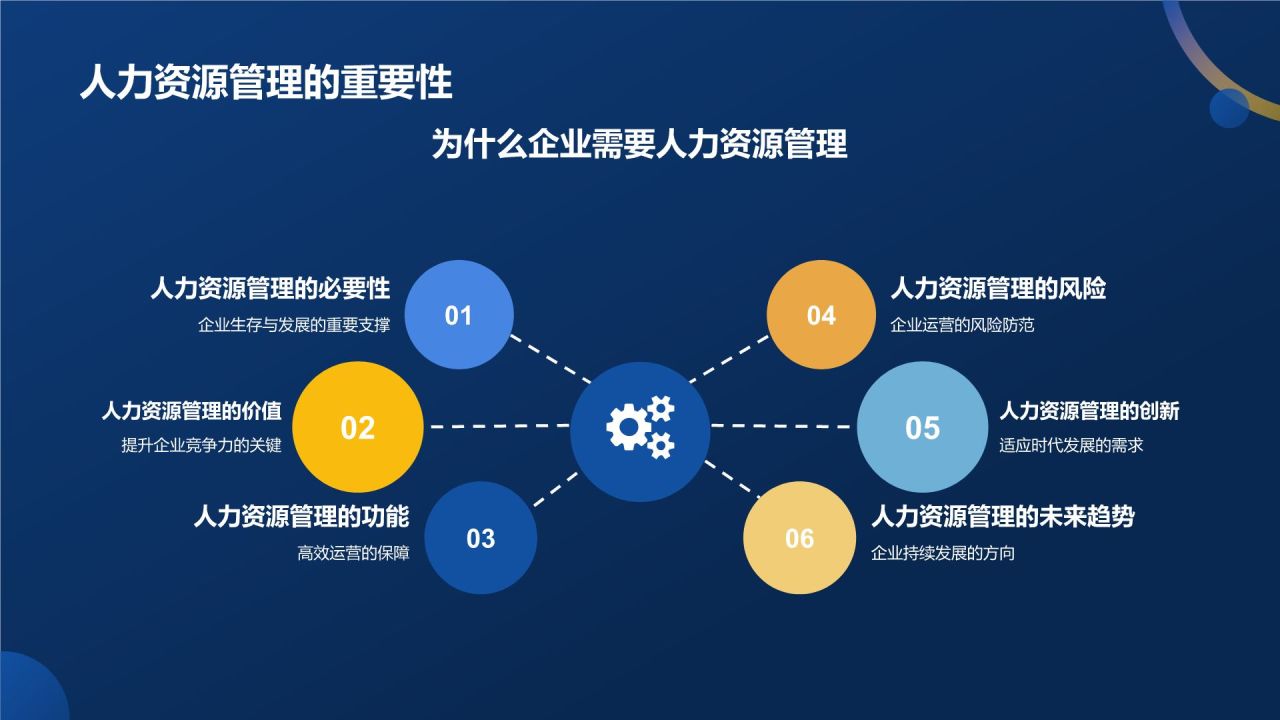 人力资源管理的重要性

为什么企业需要人力资源管理

人力资源管理的必要性
企业生存与发展的重要支撑

01

人力资源管理的价值
提升企业竞争力的关键

02

人力资源管理的功能
高效运营的保障

03

04

人力资源管理的风险
企业运营的风险防范

05

人力资源管理的创新
适应时代发展的需求

06

人力资源管理的未来趋势
企业持续发展的方向